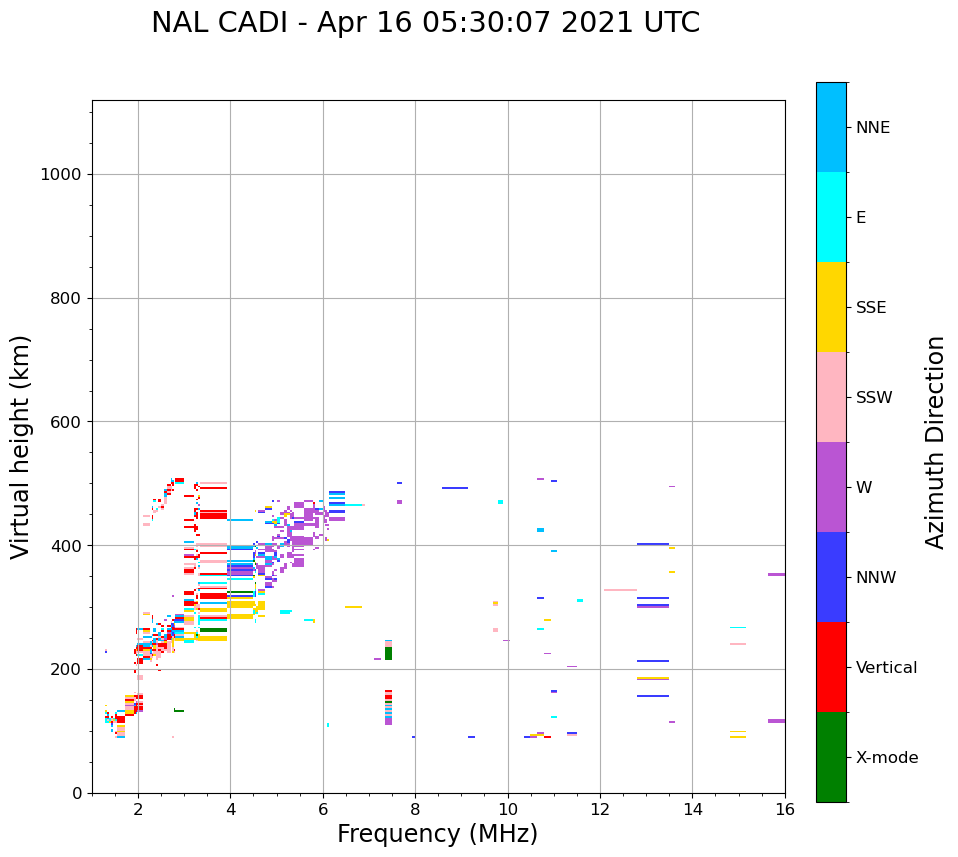 NAL CADI - Apr 16 05:30:07 2021 UTC

Virtual height (km)

1000
800
600
400
200
0

2
4
6
8
10
12
14
16

Frequency (MHz)

NNE
E
SSE
SSW
W
NNW
Vertical
X-mode

Azimuth Direction